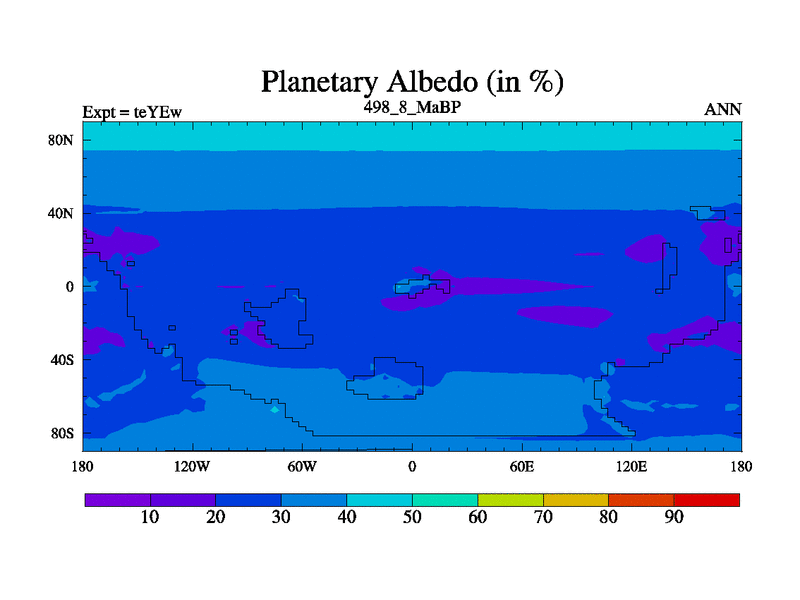 Planetary Albedo (in %)

Expt = teYEw

498_8_MaBP

ANN

80N

40N

0

40S

80S

180

120W

60W

0

60E

120E

180

10

20

30

40

50

60

70

80

90